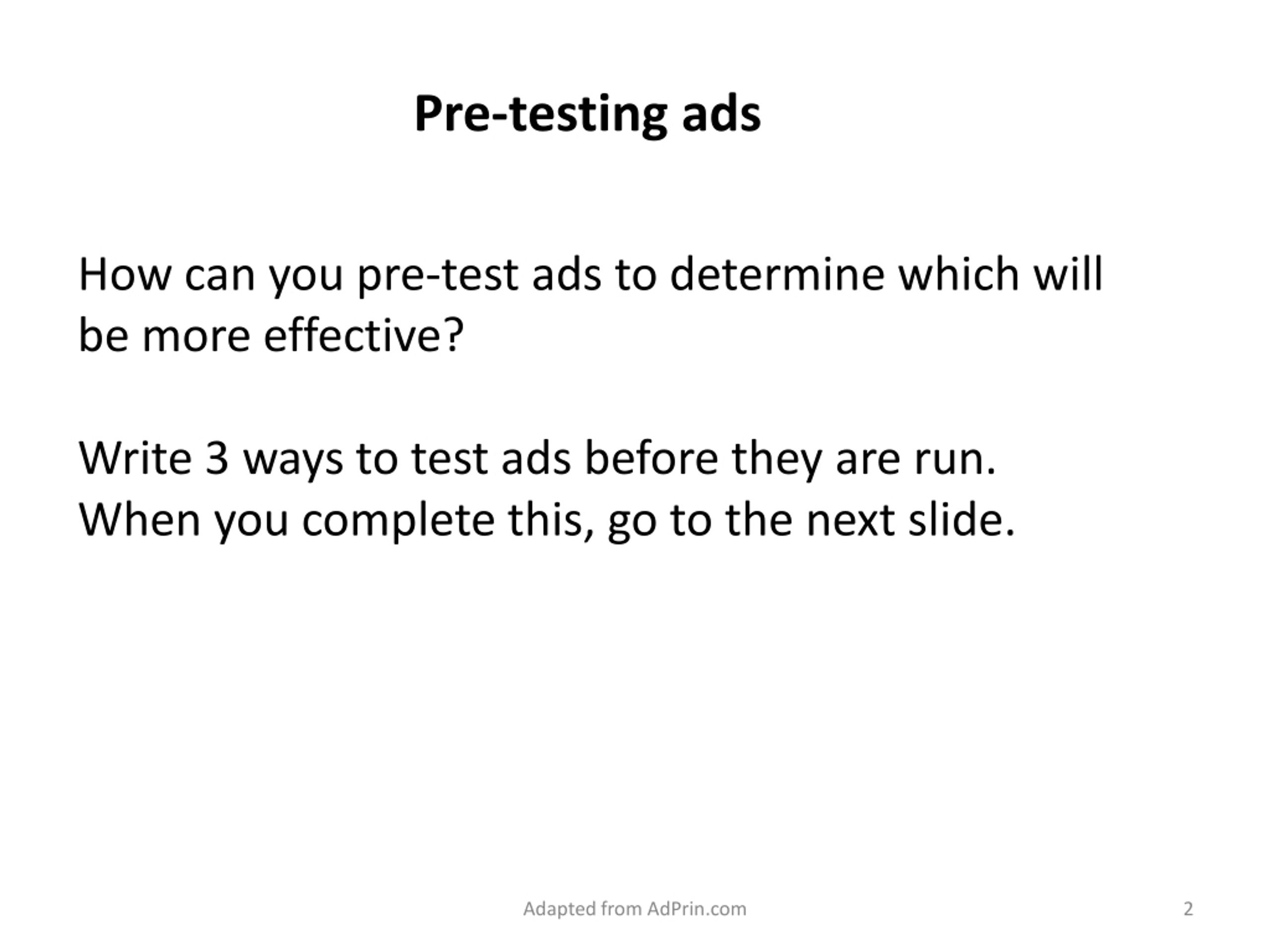 Pre-testing ads

How can you pre-test ads to determine which will be more effective?

Write 3 ways to test ads before they are run.
When you complete this, go to the next slide.

Adapted from AdPrin.com

2